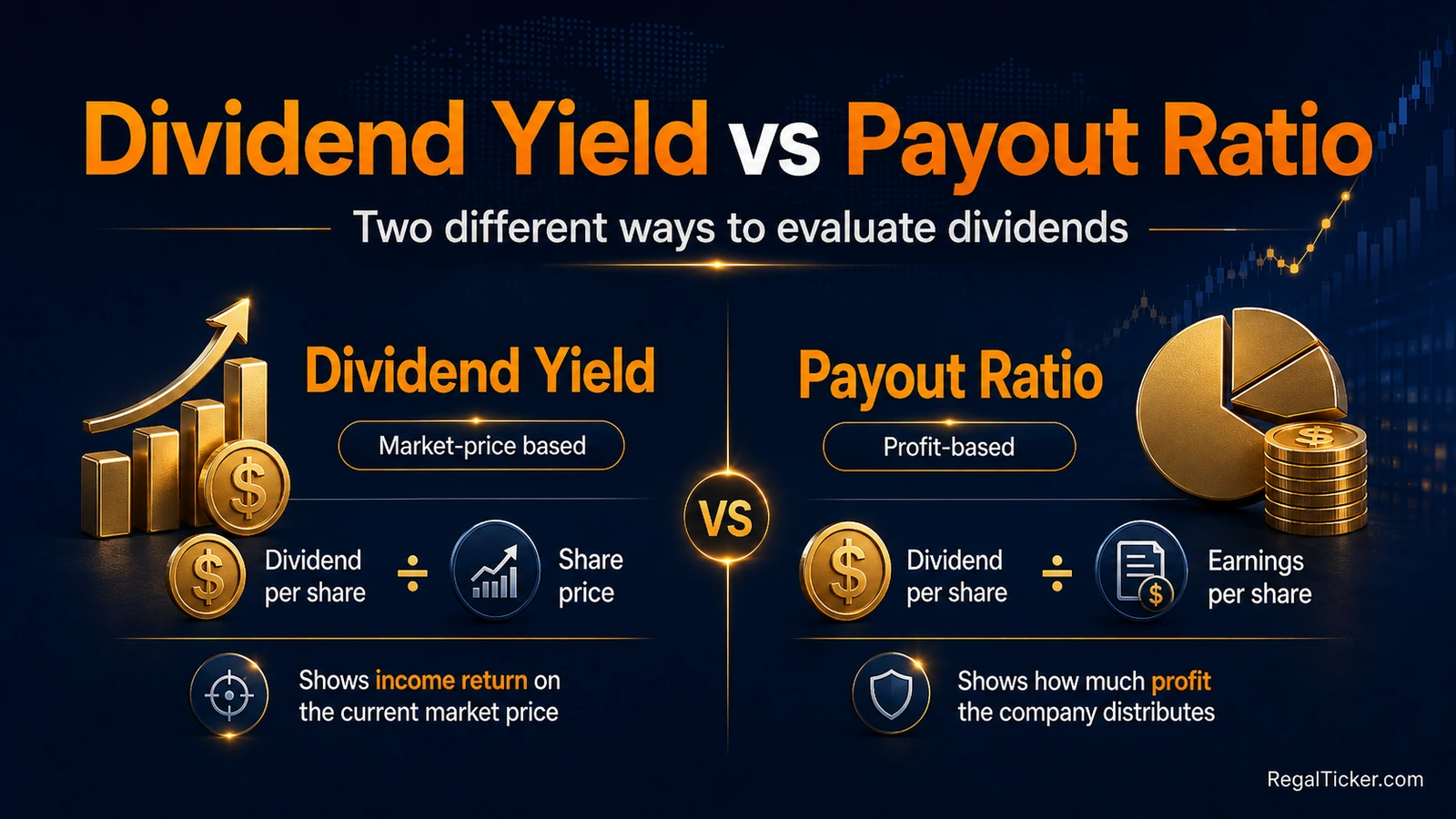 Dividend Yield vs Payout Ratio

Two different ways to evaluate dividends

Dividend Yield

Market-price based

Dividend per share ÷ Share price

Shows income return on the current market price

VS

Payout Ratio

Profit-based

Dividend per share ÷ Earnings per share

Shows how much profit the company distributes

RegalTicker.com